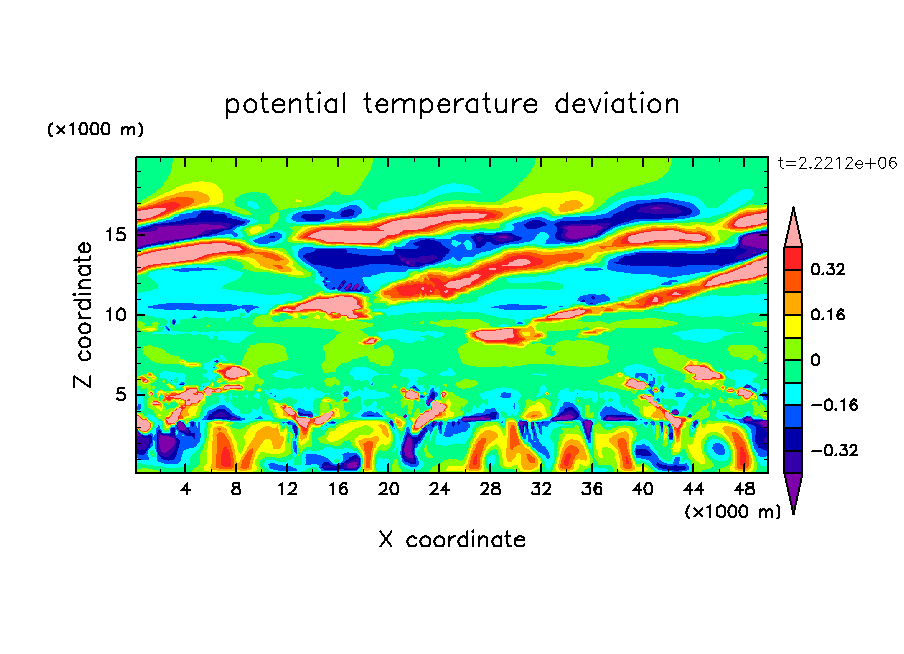 potential temperature deviation

(×1000 m)

t=2.2212e+06

Z coordinate

15
10
5

0.32
0.16
0
−0.16
−0.32

4 8 12 16 20 24 28 32 36 40 44 48

(×1000 m)

X coordinate